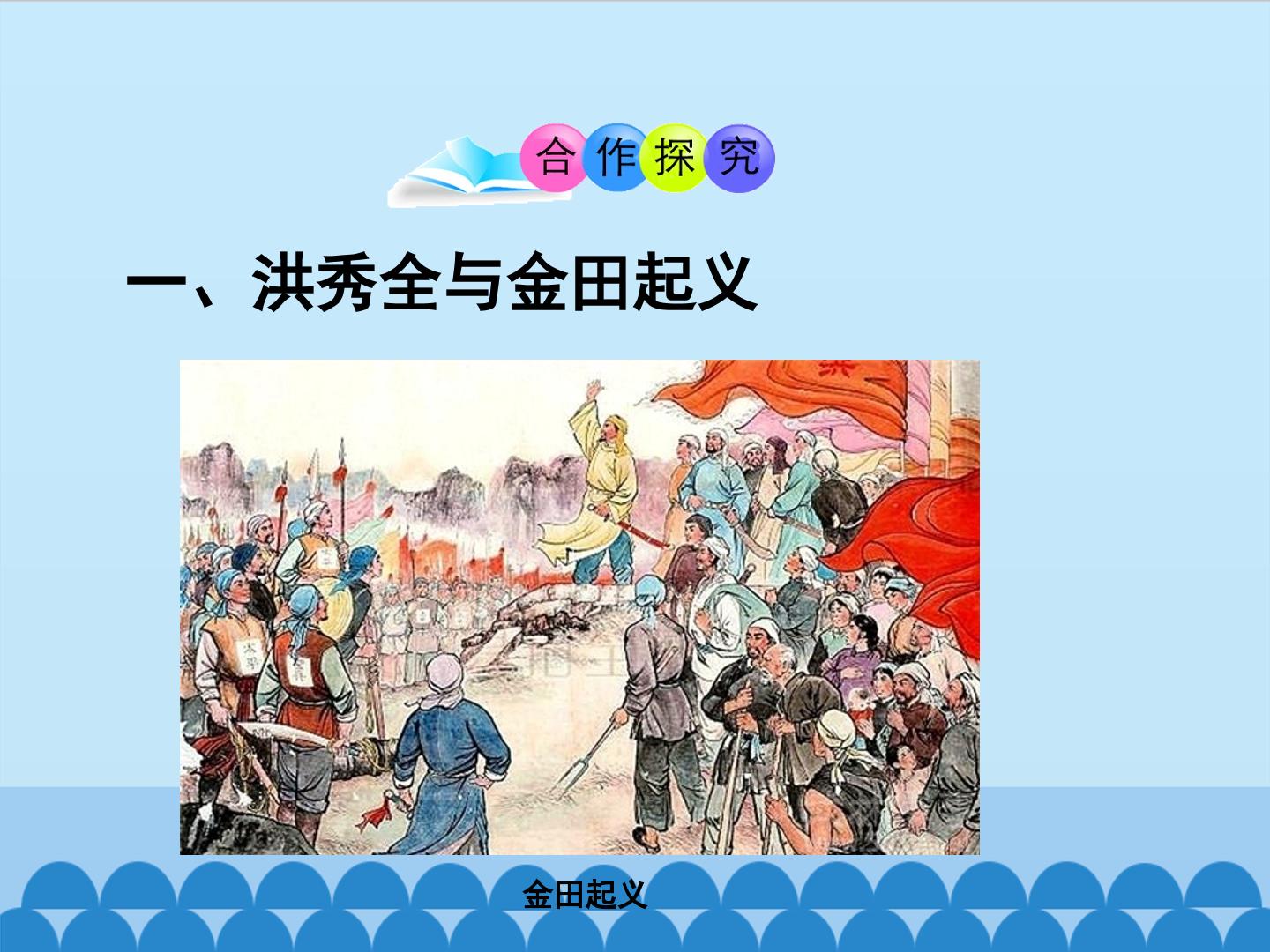 合作探究

一、洪秀全与金田起义

金田起义